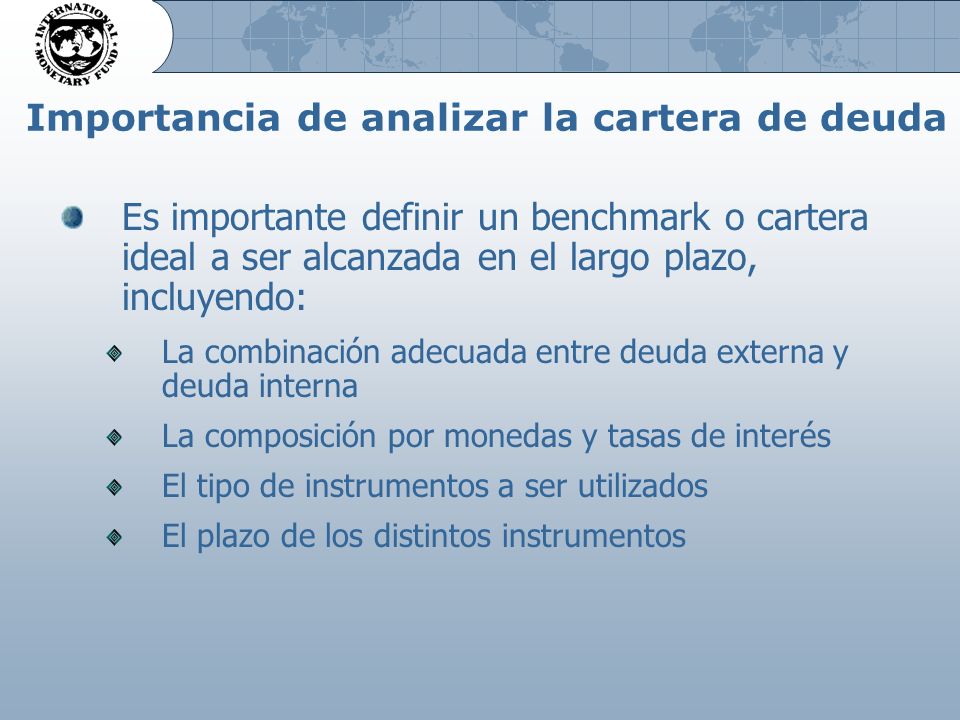 INTERNATIONAL MONETARY FUND

Importancia de analizar la cartera de deuda

Es importante definir un benchmark o cartera ideal a ser alcanzada en el largo plazo, incluyendo:

La combinación adecuada entre deuda externa y deuda interna

La composición por monedas y tasas de interés

El tipo de instrumentos a ser utilizados

El plazo de los distintos instrumentos